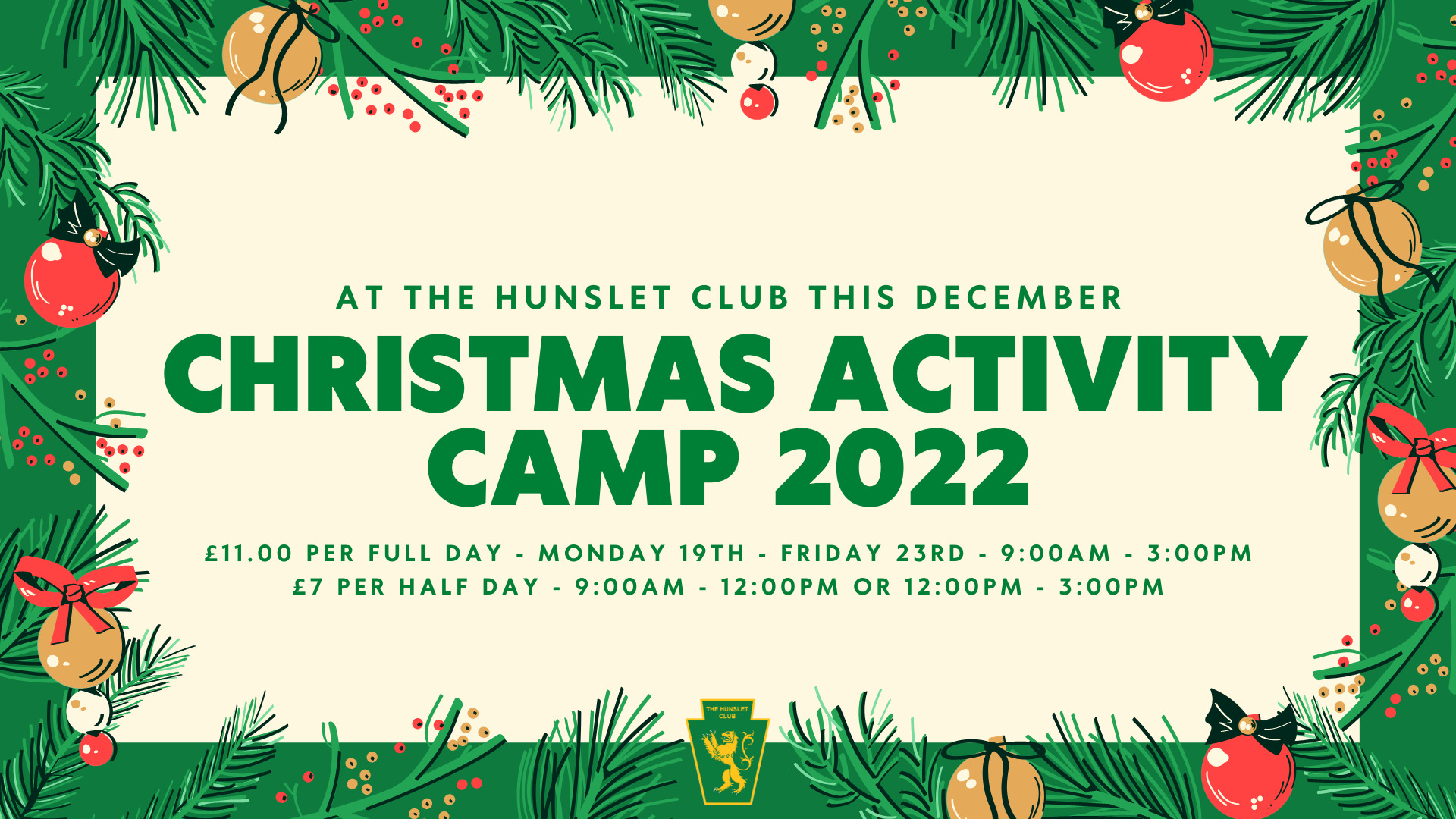 AT THE HUNSLET CLUB THIS DECEMBER

CHRISTMAS ACTIVITY CAMP 2022

£11.00 PER FULL DAY - MONDAY 19TH - FRIDAY 23RD - 9:00AM - 3:00PM
£7 PER HALF DAY - 9:00AM - 12:00PM OR 12:00PM - 3:00PM

THE HUNSLET CLUB